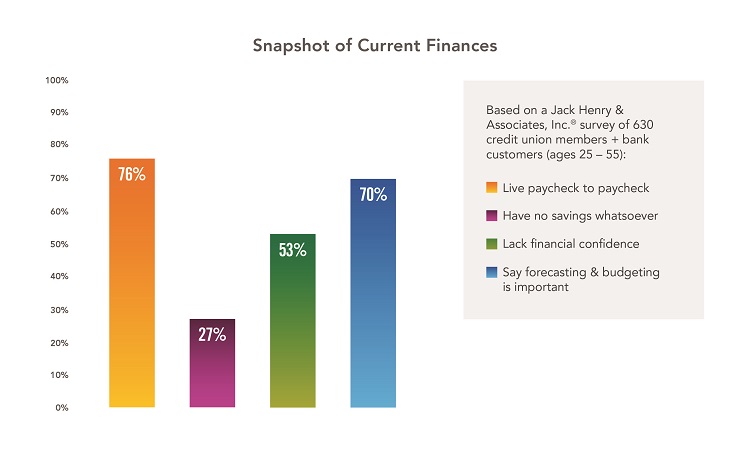 Snapshot of Current Finances

100%
90%
80%
70%
60%
50%
40%
30%
20%
10%
0%

76%

27%

53%

70%

Based on a Jack Henry & Associates, Inc.® survey of 630 credit union members + bank customers (ages 25 – 55):

Live paycheck to paycheck

Have no savings whatsoever

Lack financial confidence

Say forecasting & budgeting is important